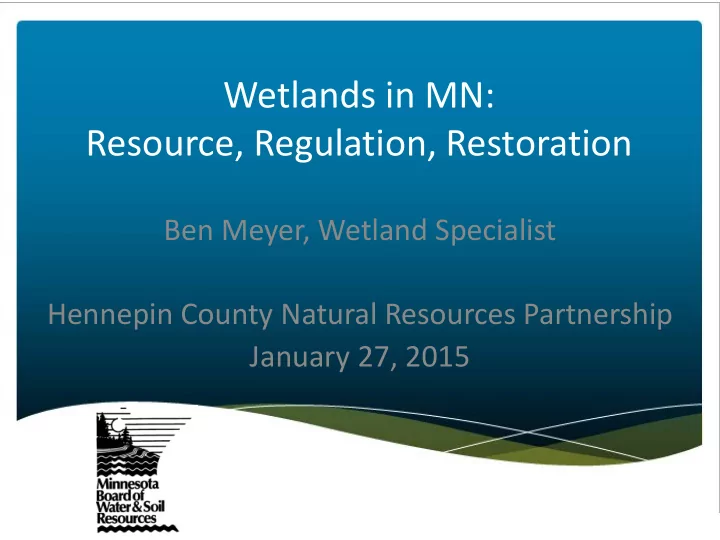 Wetlands in MN:
Resource, Regulation, Restoration

Ben Meyer, Wetland Specialist

Hennepin County Natural Resources Partnership
January 27, 2015

Minnesota Board of Water & Soil Resources